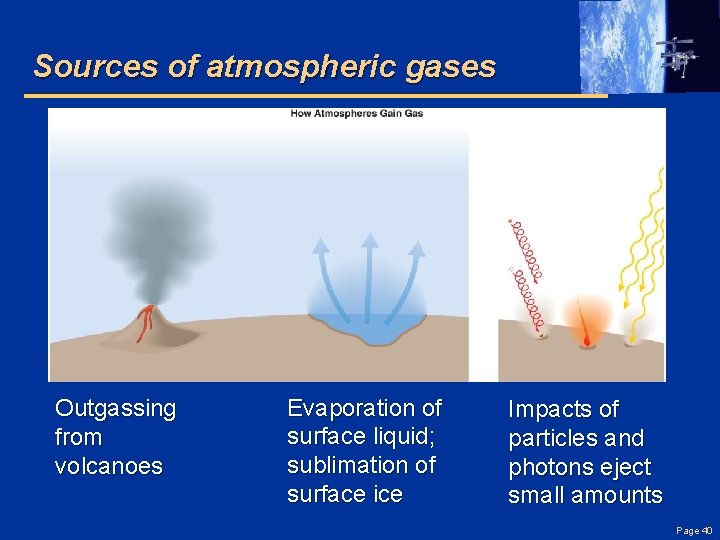 Sources of atmospheric gases

How Atmospheres Gain Gas

Outgassing from volcanoes

Evaporation of surface liquid; sublimation of surface ice

Impacts of particles and photons eject small amounts

Page 40